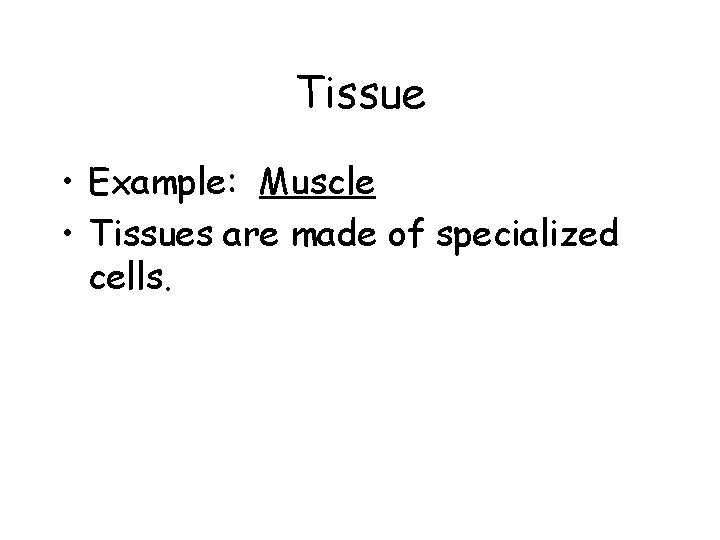 Tissue

• Example: Muscle
• Tissues are made of specialized cells.